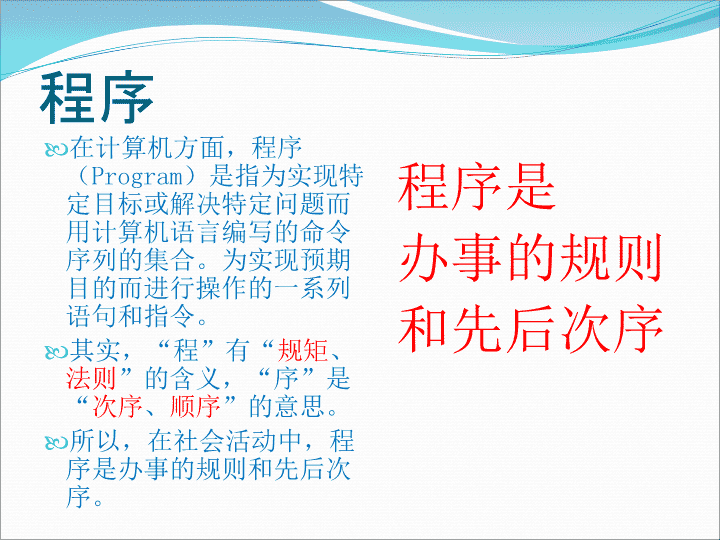 程序

在计算机方面，程序（Program）是指为实现特定目标或解决特定问题而用计算机语言编写的命令序列的集合。为实现预期目的而进行操作的一系列语句和指令。

其实，“程”有“规矩、法则”的含义，“序”是“次序、顺序”的意思。

所以，在社会活动中，程序是办事的规则和先后次序。

程序是
办事的规则
和先后次序